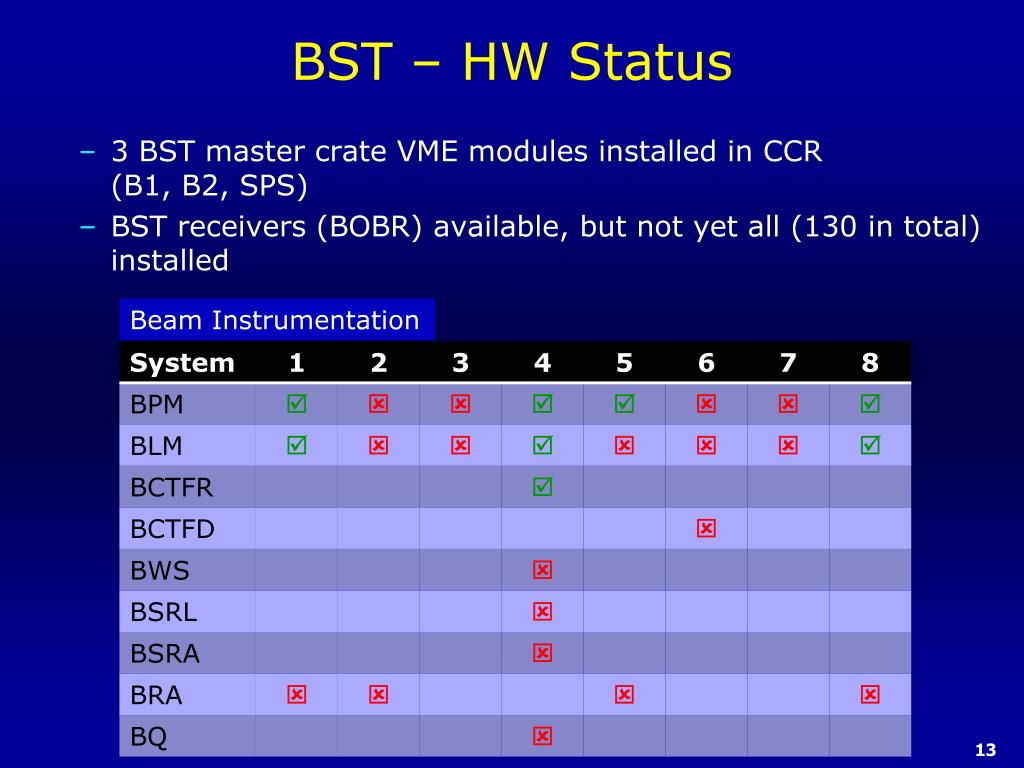 BST – HW Status

– 3 BST master crate VME modules installed in CCR (B1, B2, SPS)

– BST receivers (BOBR) available, but not yet all (130 in total) installed

Beam Instrumentation

| System | 1 | 2 | 3 | 4 | 5 | 6 | 7 | 8 |
|---|---|---|---|---|---|---|---|---|
| BPM | ☑ | ☒ | ☒ | ☑ | ☑ | ☒ | ☒ | ☑ |
| BLM | ☑ | ☒ | ☒ | ☑ | ☒ | ☒ | ☒ | ☑ |
| BCTFR | | | | ☑ | | | | |
| BCTFD | | | | | | ☒ | | |
| BWS | | | | ☒ | | | | |
| BSRL | | | | ☒ | | | | |
| BSRA | | | | ☒ | | | | |
| BRA | ☒ | ☒ | | | ☒ | | | ☒ |
| BQ | | | | ☒ | | | | |

13